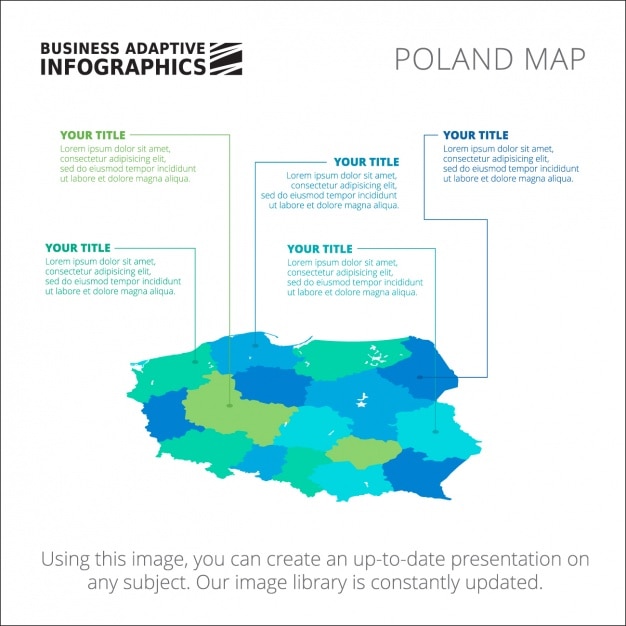 BUSINESS ADAPTIVE INFOGRAPHICS

POLAND MAP

YOUR TITLE
Lorem ipsum dolor sit amet, consectetur adipisicing elit, sed do eiusmod tempor incididunt ut labore et dolore magna aliqua.

YOUR TITLE
Lorem ipsum dolor sit amet, consectetur adipisicing elit, sed do eiusmod tempor incididunt ut labore et dolore magna aliqua.

YOUR TITLE
Lorem ipsum dolor sit amet, consectetur adipisicing elit, sed do eiusmod tempor incididunt ut labore et dolore magna aliqua.

YOUR TITLE
Lorem ipsum dolor sit amet, consectetur adipisicing elit, sed do eiusmod tempor incididunt ut labore et dolore magna aliqua.

YOUR TITLE
Lorem ipsum dolor sit amet, consectetur adipisicing elit, sed do eiusmod tempor incididunt ut labore et dolore magna aliqua.

Using this image, you can create an up-to-date presentation on any subject. Our image library is constantly updated.